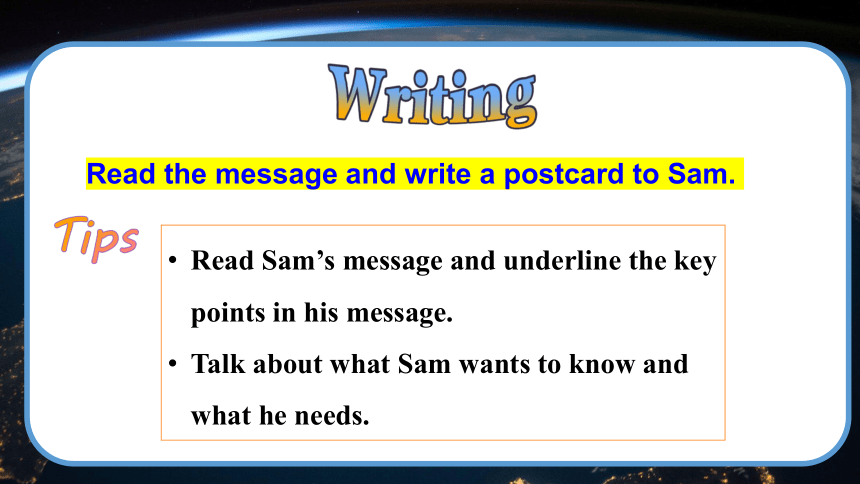 Writing

Read the message and write a postcard to Sam.

Tips

• Read Sam’s message and underline the key points in his message.
• Talk about what Sam wants to know and what he needs.